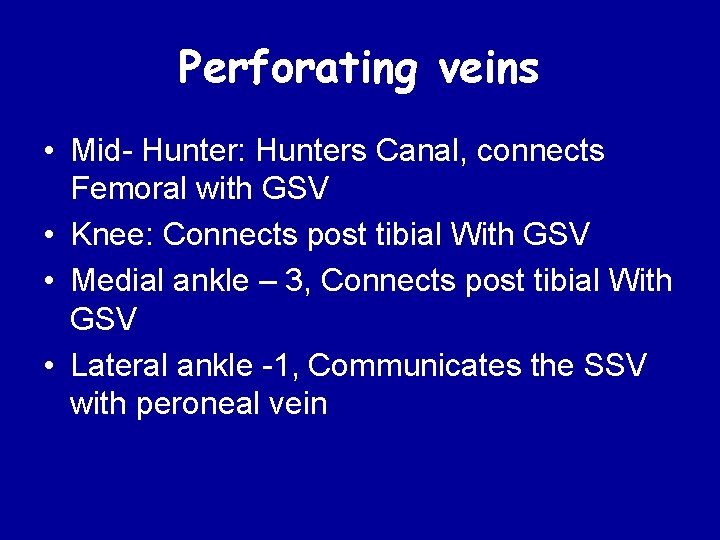 Perforating veins

• Mid- Hunter: Hunters Canal, connects Femoral with GSV
• Knee: Connects post tibial With GSV
• Medial ankle – 3, Connects post tibial With GSV
• Lateral ankle -1, Communicates the SSV with peroneal vein